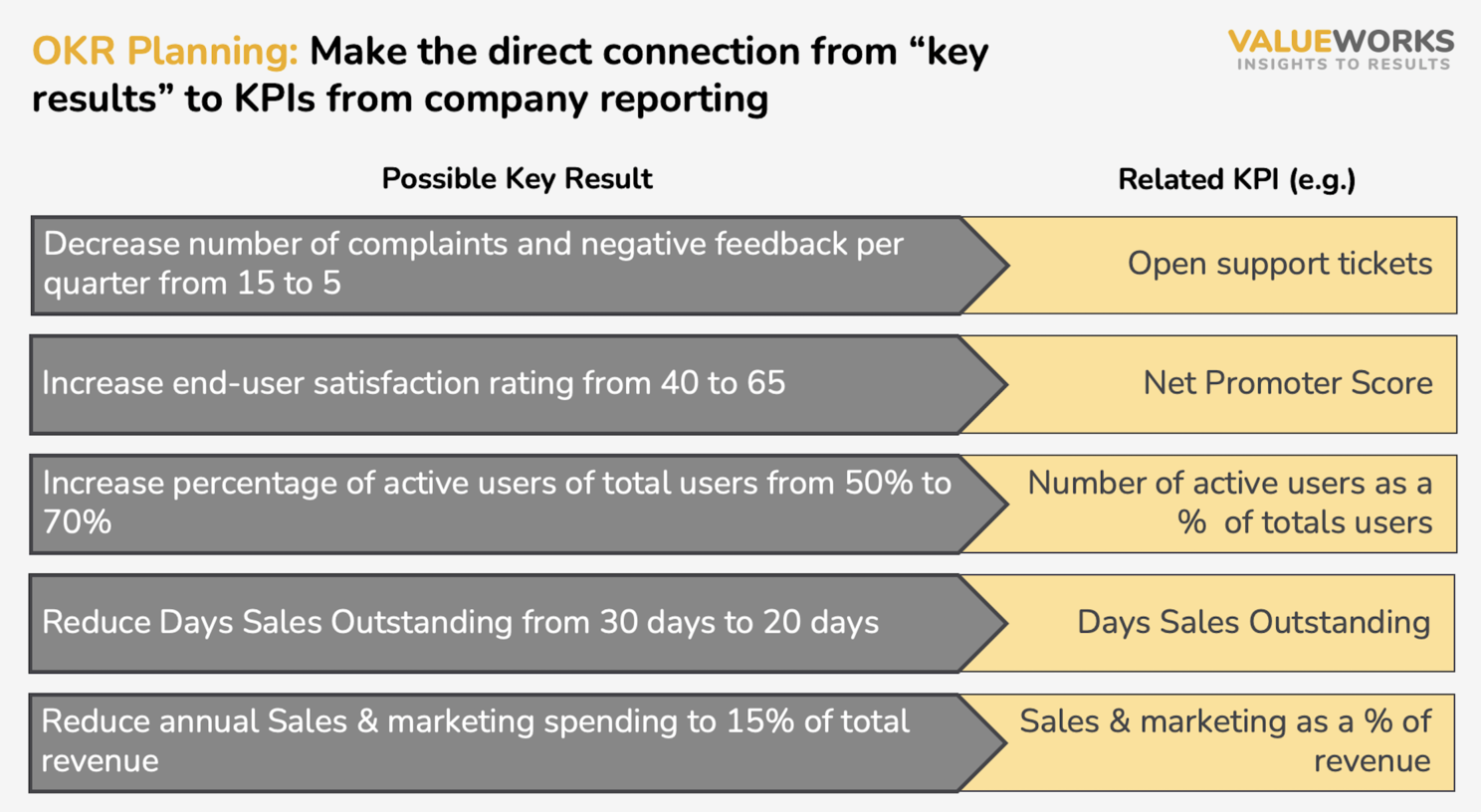 OKR Planning: Make the direct connection from “key results” to KPIs from company reporting

VALUEWORKS
INSIGHTS TO RESULTS

| Possible Key Result | Related KPI (e.g.) |
|---|---|
| Decrease number of complaints and negative feedback per quarter from 15 to 5 | Open support tickets |
| Increase end-user satisfaction rating from 40 to 65 | Net Promoter Score |
| Increase percentage of active users of total users from 50% to 70% | Number of active users as a % of totals users |
| Reduce Days Sales Outstanding from 30 days to 20 days | Days Sales Outstanding |
| Reduce annual Sales & marketing spending to 15% of total revenue | Sales & marketing as a % of revenue |